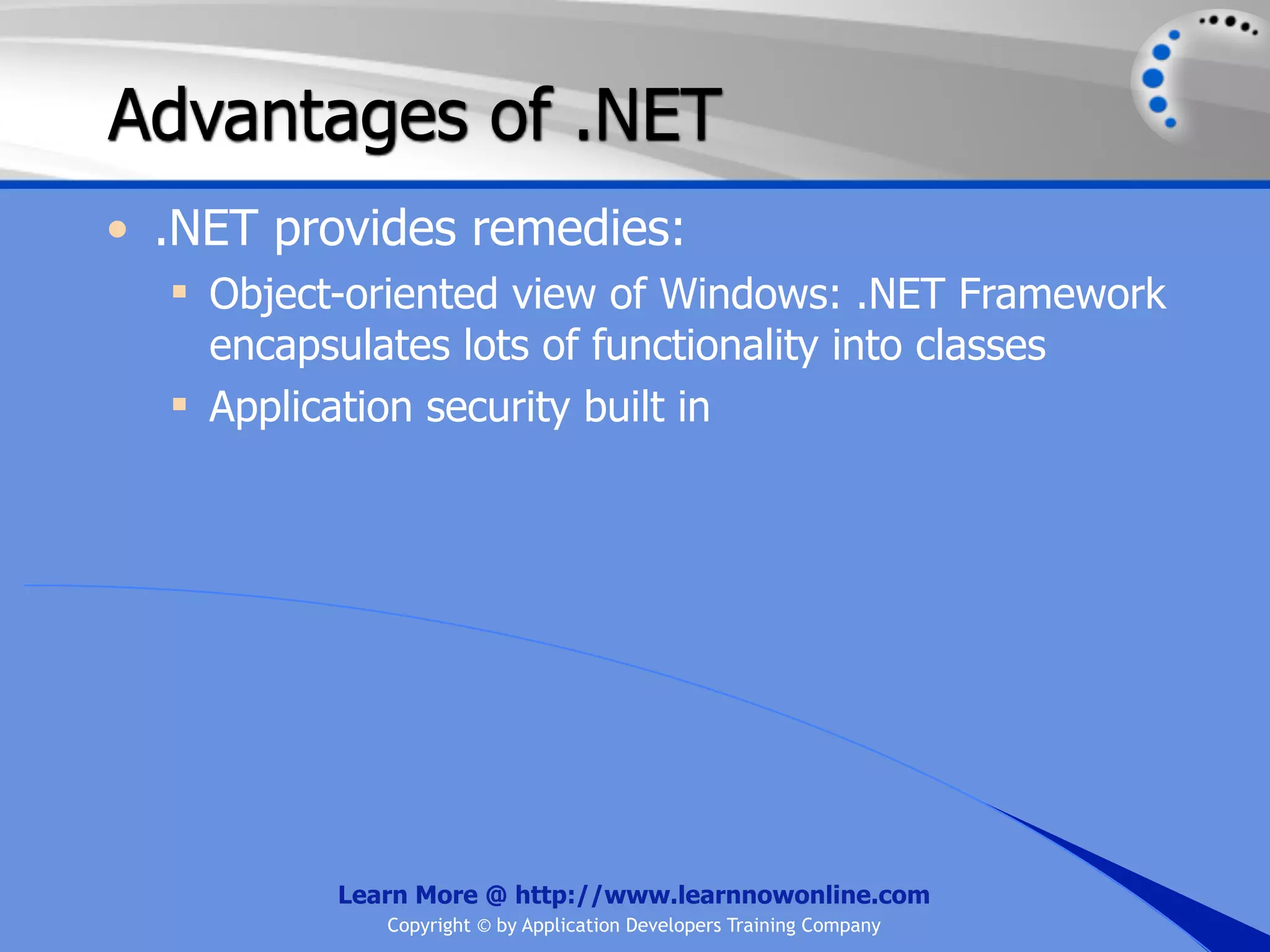 Advantages of .NET

• .NET provides remedies:

▪ Object-oriented view of Windows: .NET Framework encapsulates lots of functionality into classes

▪ Application security built in

Learn More @ http://www.learnnowonline.com

Copyright © by Application Developers Training Company